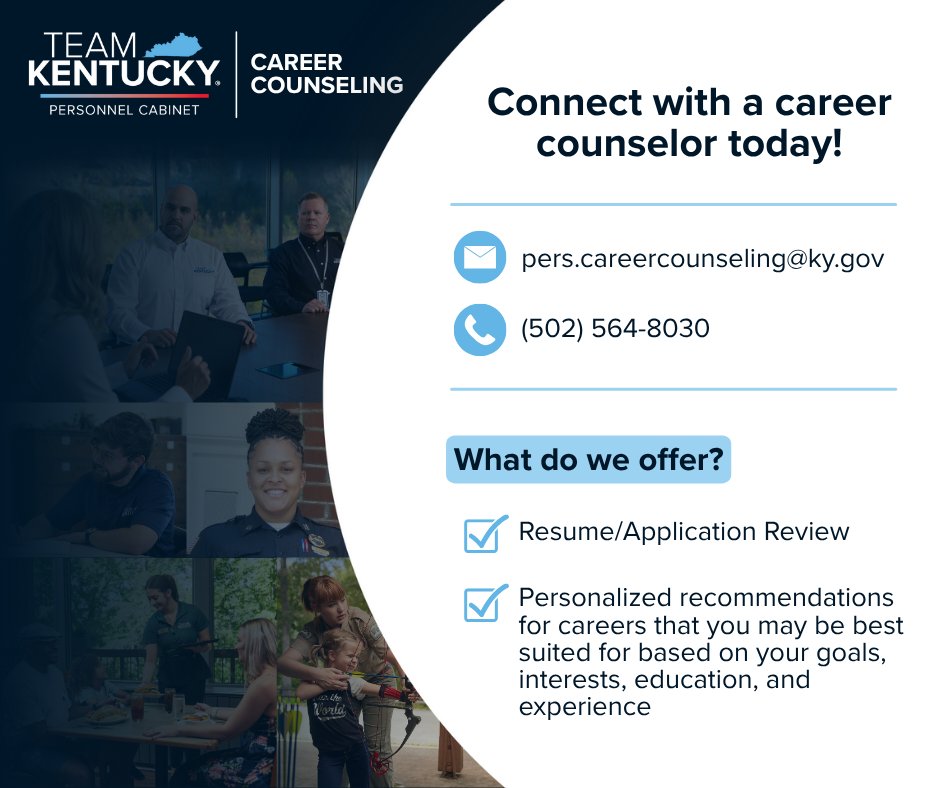 TEAM KENTUCKY
PERSONNEL CABINET

CAREER COUNSELING

Connect with a career counselor today!

pers.careercounseling@ky.gov

(502) 564-8030

What do we offer?

Resume/Application Review

Personalized recommendations for careers that you may be best suited for based on your goals, interests, education, and experience